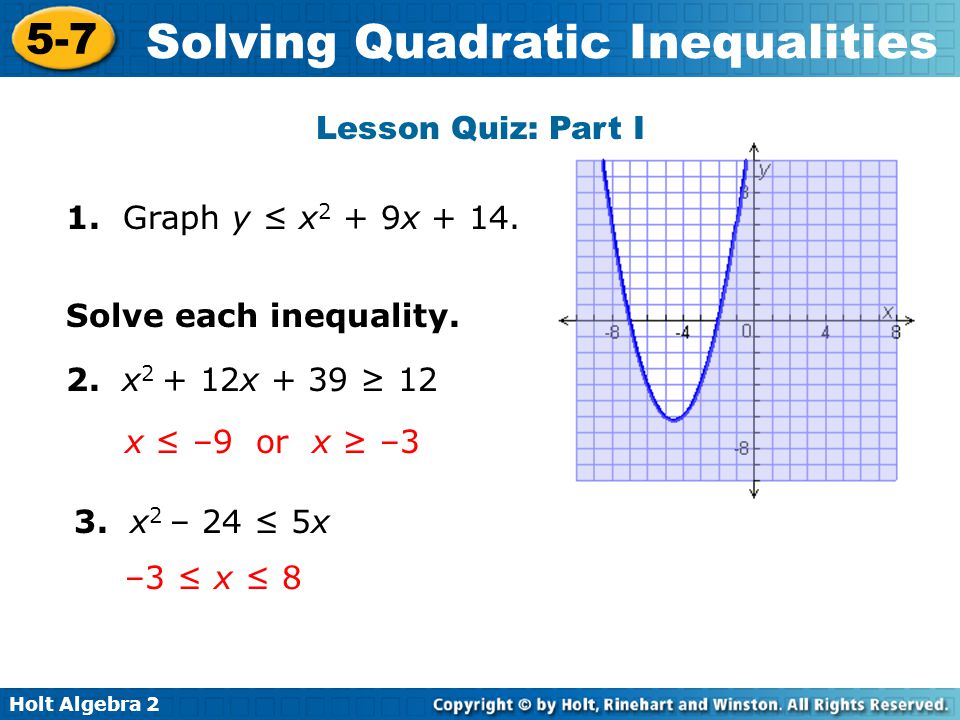 5-7 Solving Quadratic Inequalities

Lesson Quiz: Part I

1. Graph $y \leq x^2 + 9x + 14$.

y
8
x
-8
-4
0
4
8
-8

Solve each inequality.

2. $x^2 + 12x + 39 \geq 12$

$x \leq -9$ or $x \geq -3$

3. $x^2 - 24 \leq 5x$

$-3 \leq x \leq 8$

Holt Algebra 2

Copyright © by Holt, Rinehart and Winston. All Rights Reserved.